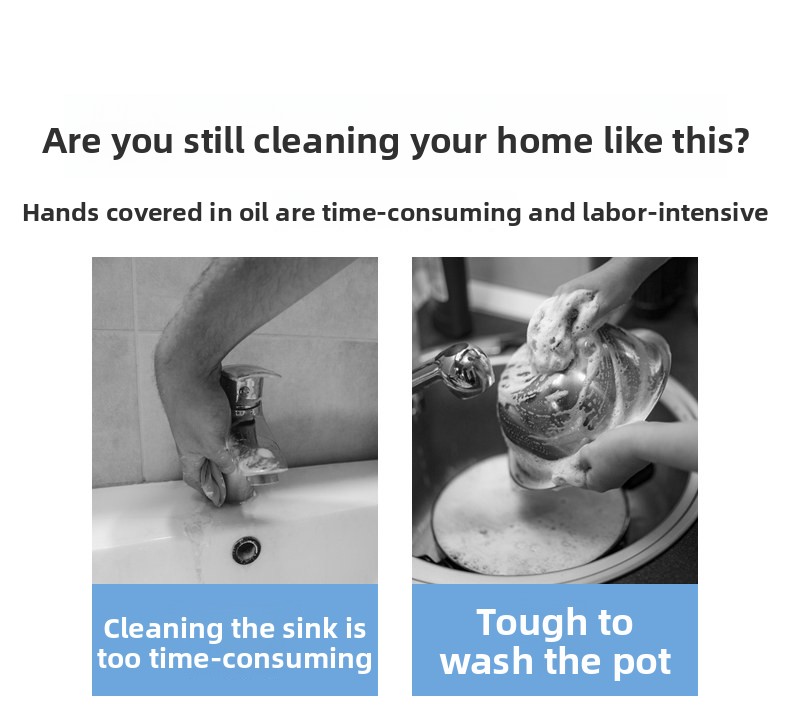 Are you still cleaning your home like this?

Hands covered in oil are time-consuming and labor-intensive

Cleaning the sink is too time-consuming

Tough to wash the pot